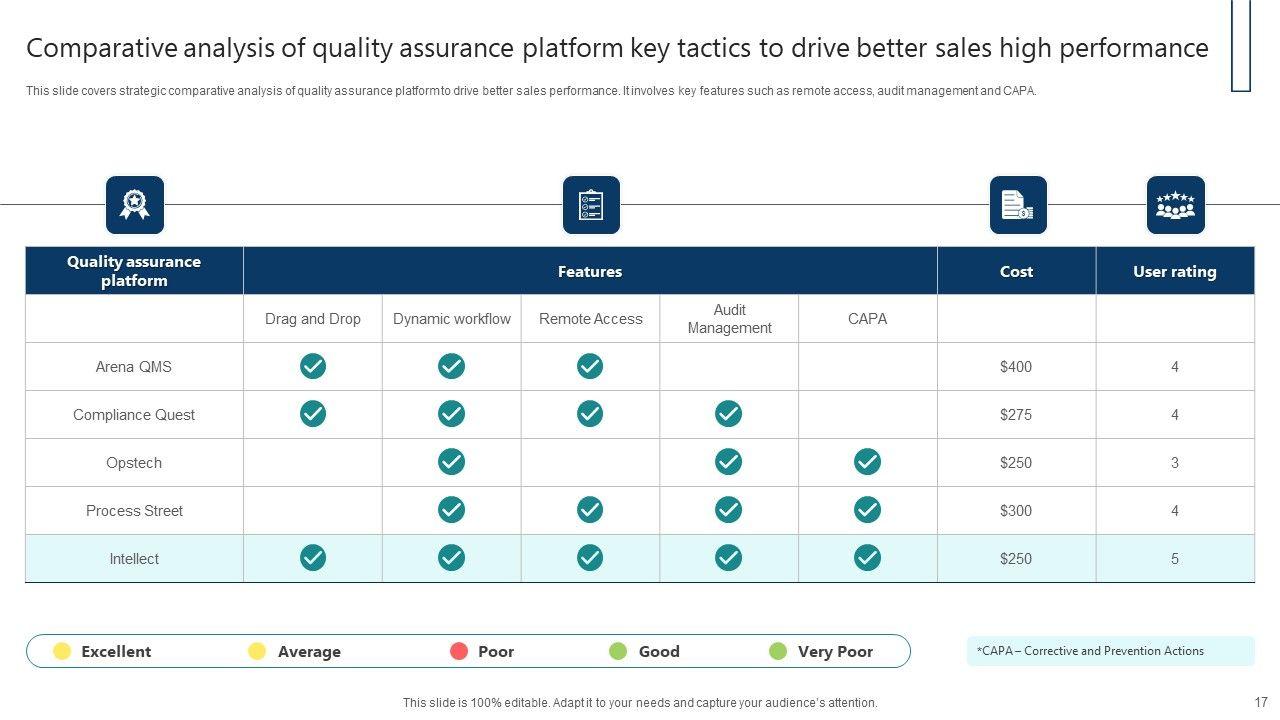 Comparative analysis of quality assurance platform key tactics to drive better sales high performance

This slide covers strategic comparative analysis of quality assurance platform to drive better sales performance. It involves key features such as remote access, audit management and CAPA.

| Quality assurance platform | Features | | | | | Cost | User rating |
|---|---|---|---|---|---|---|---|
| | Drag and Drop | Dynamic workflow | Remote Access | Audit Management | CAPA | | |
| Arena QMS | ✓ | ✓ | ✓ | | | $400 | 4 |
| Compliance Quest | ✓ | ✓ | ✓ | ✓ | | $275 | 4 |
| Opstech | | ✓ | | ✓ | ✓ | $250 | 3 |
| Process Street | | ✓ | ✓ | ✓ | ✓ | $300 | 4 |
| Intellect | ✓ | ✓ | ✓ | ✓ | ✓ | $250 | 5 |

Excellent Average Poor Good Very Poor

*CAPA – Corrective and Prevention Actions

This slide is 100% editable. Adapt it to your needs and capture your audience's attention.

17